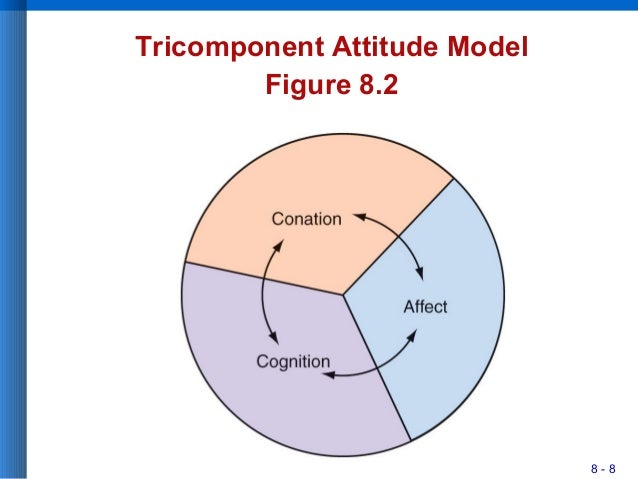 Tricomponent Attitude Model
Figure 8.2

Conation

Affect

Cognition

8 - 8